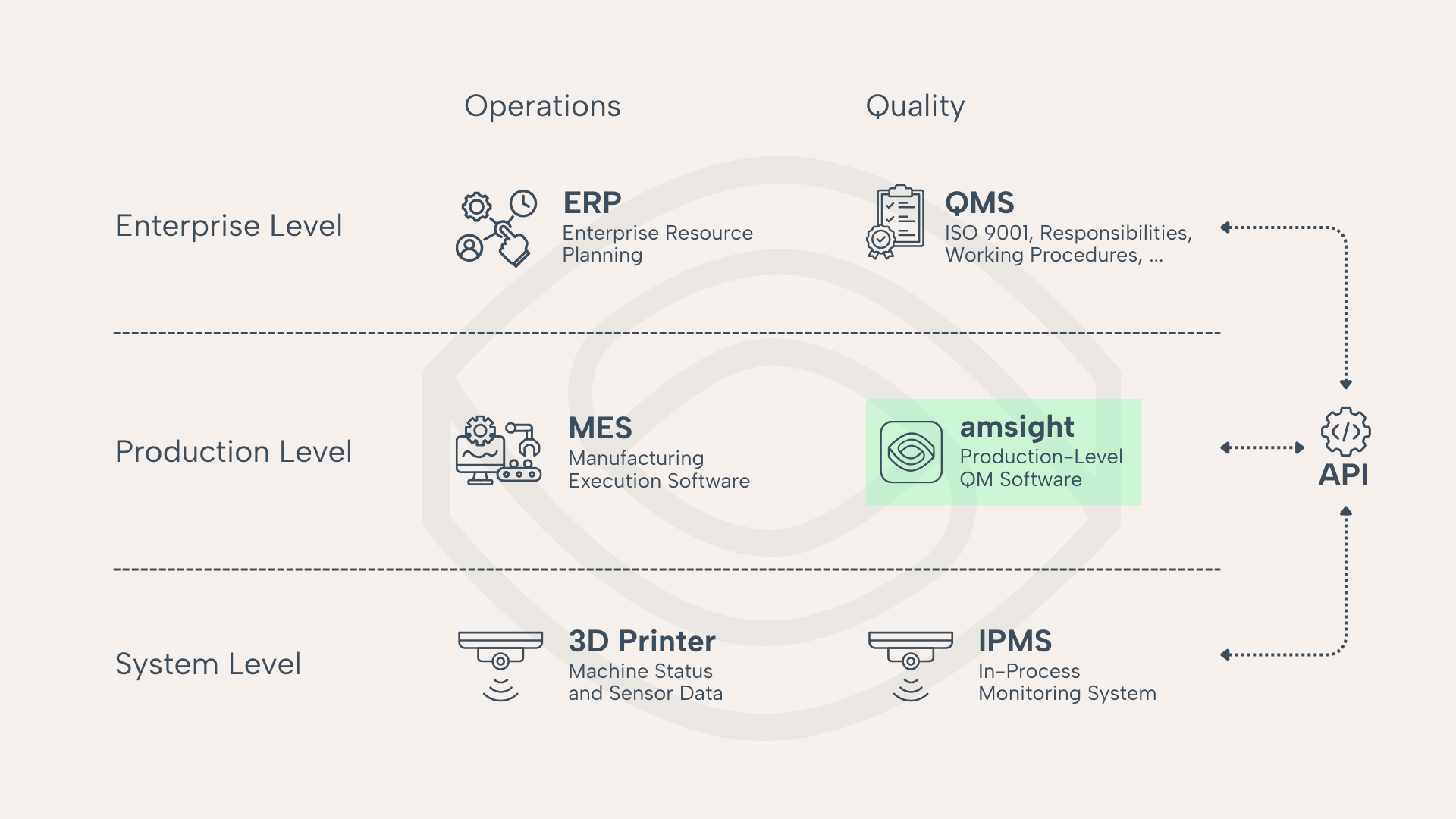 Operations

Quality

Enterprise Level

ERP
Enterprise Resource Planning

QMS
ISO 9001, Responsibilities, Working Procedures, ...

Production Level

MES
Manufacturing Execution Software

amsight
Production-Level QM Software

API

System Level

3D Printer
Machine Status and Sensor Data

IPMS
In-Process Monitoring System